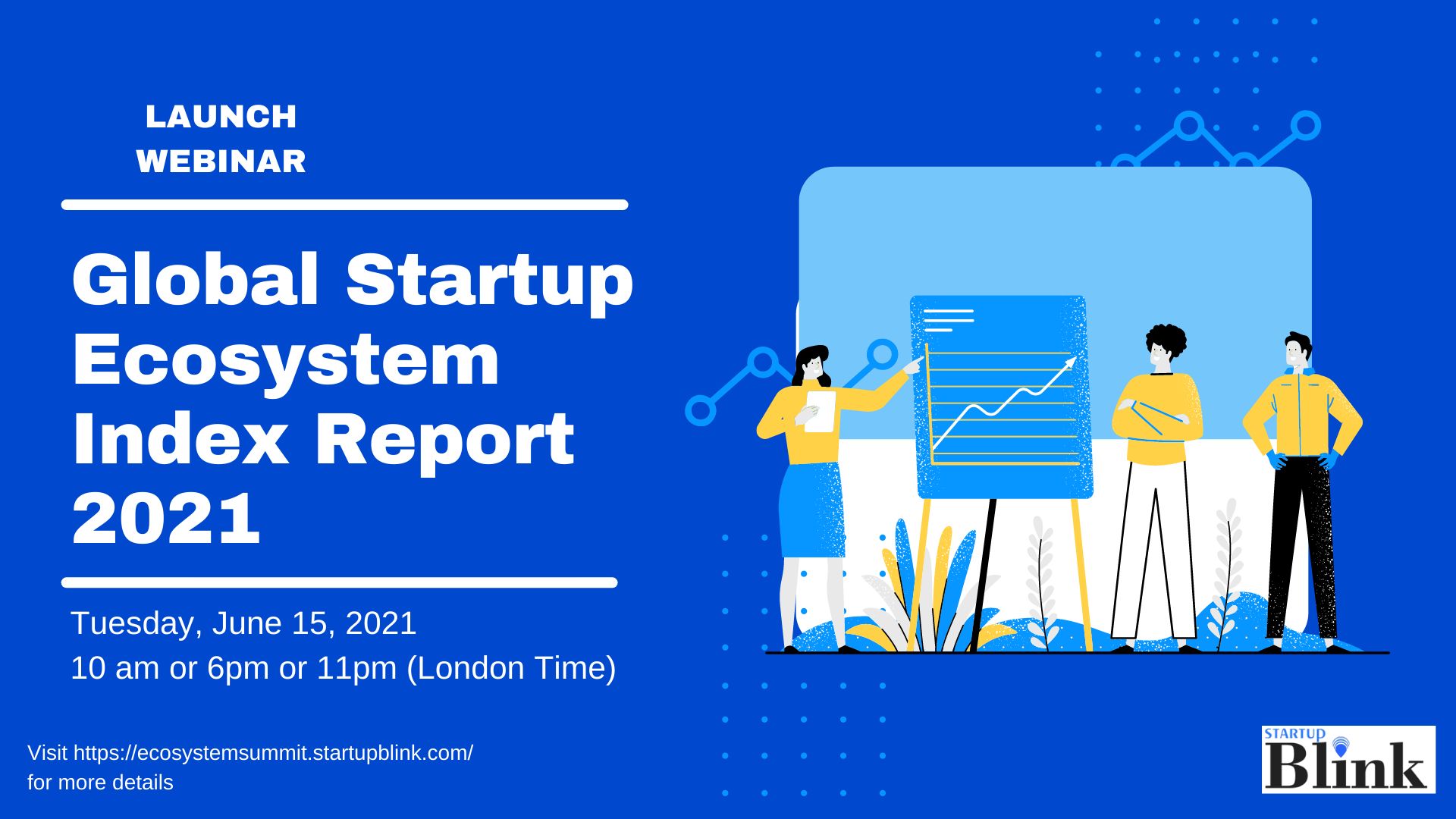 LAUNCH
WEBINAR

Global Startup Ecosystem Index Report 2021

Tuesday, June 15, 2021
10 am or 6pm or 11pm (London Time)

Visit https://ecosystemsummit.startupblink.com/ for more details

STARTUP
Blink